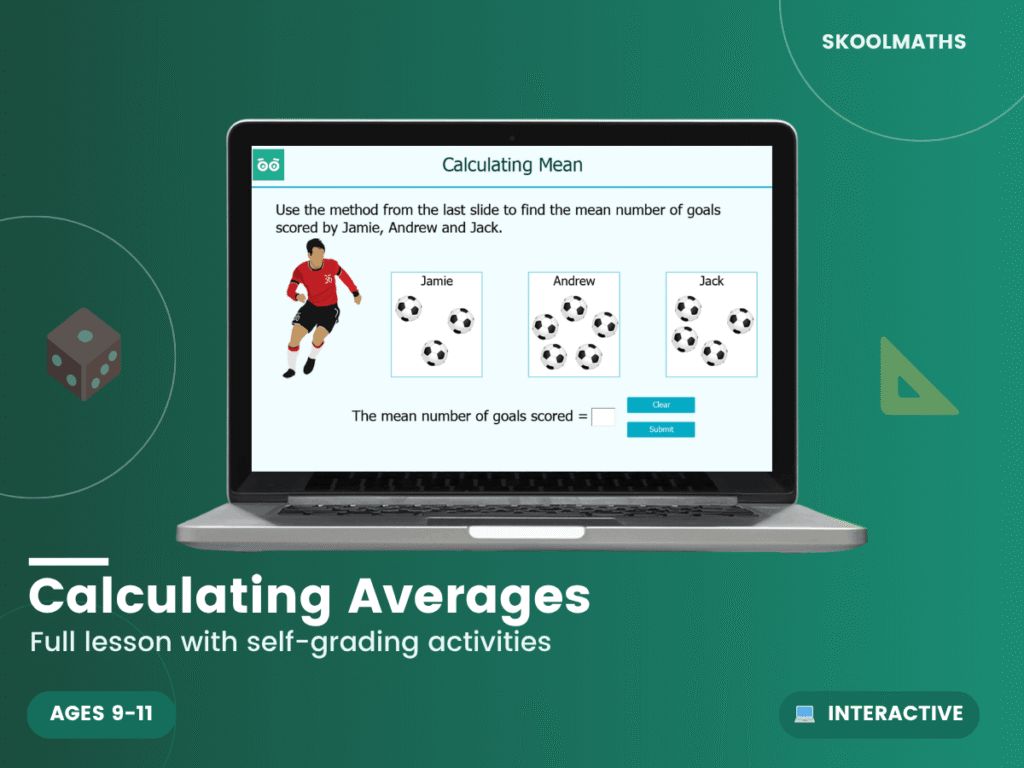 SKOOLMATHS

Calculating Mean

Use the method from the last slide to find the mean number of goals scored by Jamie, Andrew and Jack.

Jamie

Andrew

Jack

The mean number of goals scored =

Clear

Submit

Calculating Averages

Full lesson with self-grading activities

AGES 9-11

INTERACTIVE